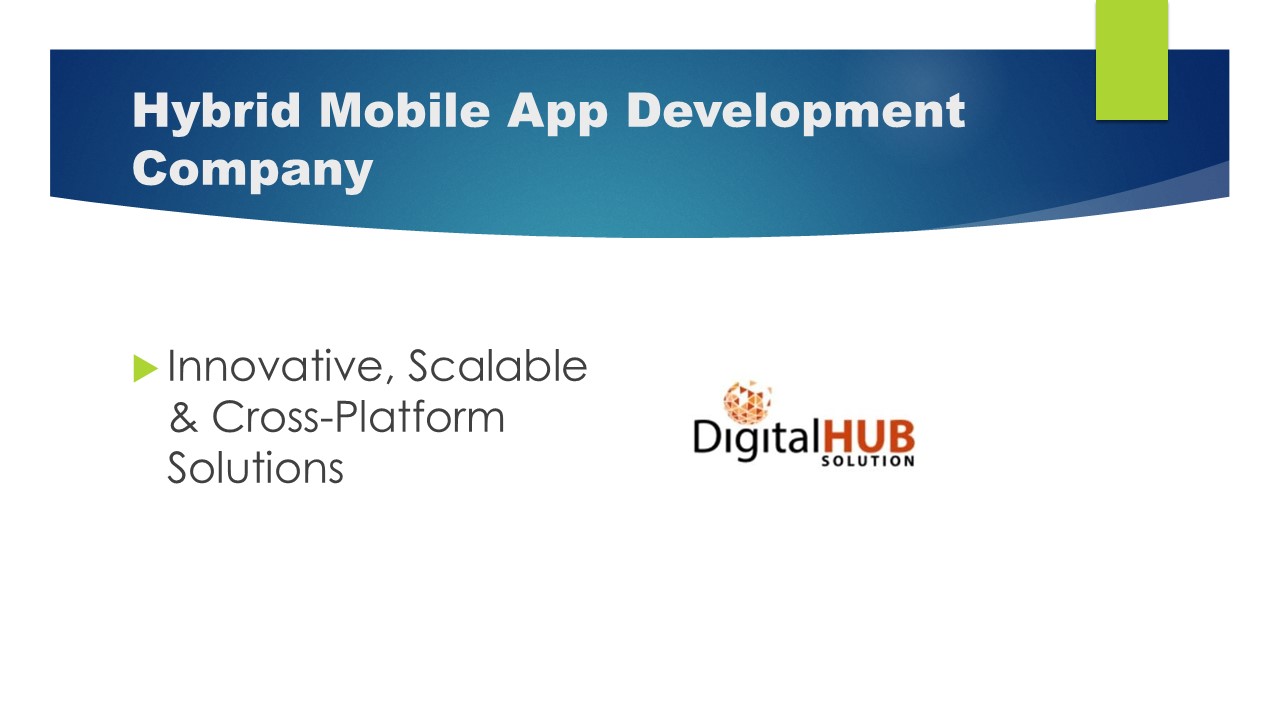 Hybrid Mobile App Development Company

Innovative, Scalable & Cross-Platform Solutions

DigitalHUB SOLUTION